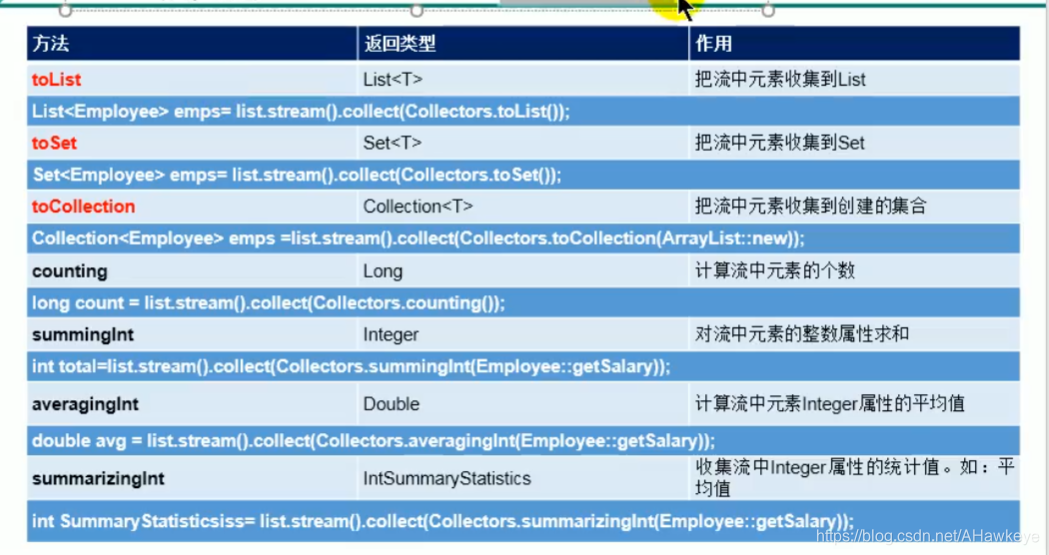 | 方法 | 返回类型 | 作用 |
|---|---|---|
| toList | List<T> | 把流中元素收集到List |
| List<Employee> emps= list.stream().collect(Collectors.toList()); | | |
| toSet | Set<T> | 把流中元素收集到Set |
| Set<Employee> emps= list.stream().collect(Collectors.toSet()); | | |
| toCollection | Collection<T> | 把流中元素收集到创建的集合 |
| Collection<Employee> emps =list.stream().collect(Collectors.toCollection(ArrayList::new)); | | |
| counting | Long | 计算流中元素的个数 |
| long count = list.stream().collect(Collectors.counting()); | | |
| summingInt | Integer | 对流中元素的整数属性求和 |
| int total=list.stream().collect(Collectors.summingInt(Employee::getSalary)); | | |
| averagingInt | Double | 计算流中元素Integer属性的平均值 |
| double avg = list.stream().collect(Collectors.averagingInt(Employee::getSalary)); | | |
| summarizingInt | IntSummaryStatistics | 收集流中Integer属性的统计值。如：平均值 |
| int SummaryStatisticsiss= list.stream().collect(Collectors.summarizingInt(Employee::getSalary)); | | |

https://blog.csdn.net/AHawkeye